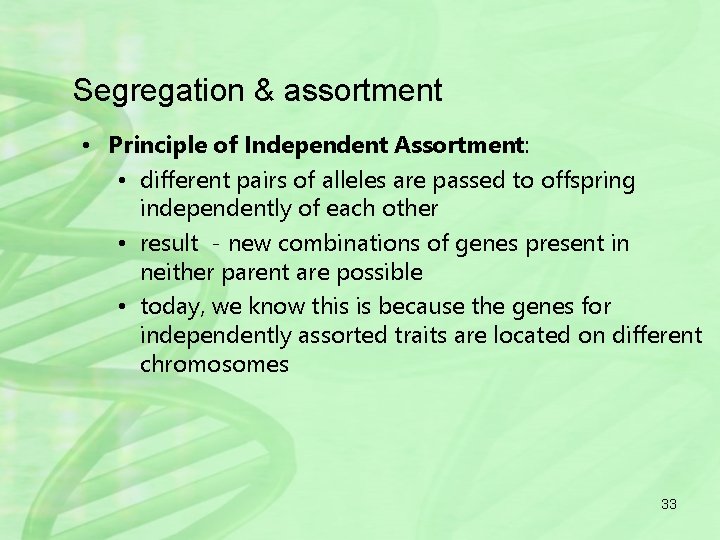 Segregation & assortment

• Principle of Independent Assortment:
  • different pairs of alleles are passed to offspring independently of each other
  • result - new combinations of genes present in neither parent are possible
  • today, we know this is because the genes for independently assorted traits are located on different chromosomes

33